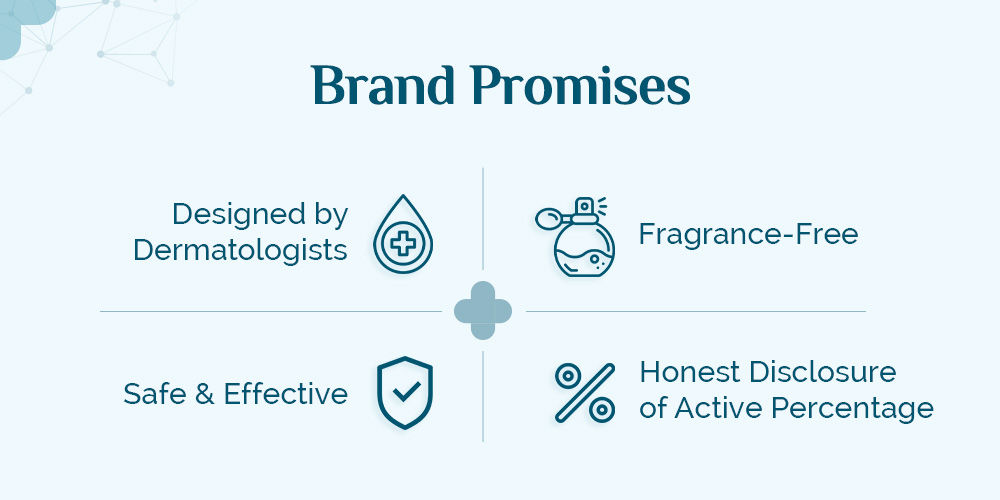 Brand Promises

Designed by Dermatologists

Fragrance-Free

Safe & Effective

Honest Disclosure of Active Percentage